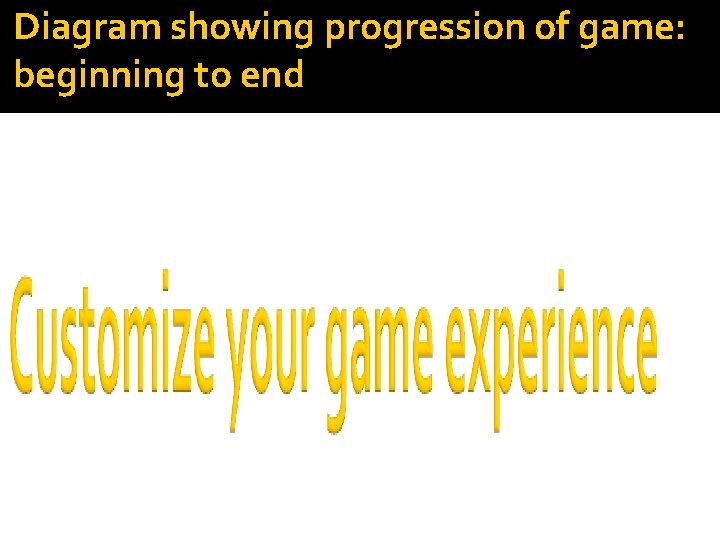 Diagram showing progression of game: beginning to end

Customize your game experience